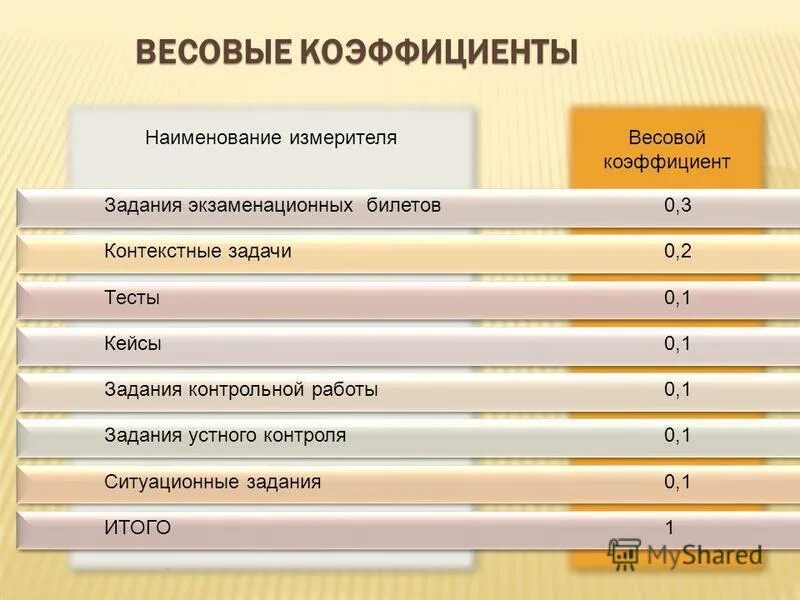 ВЕСОВЫЕ КОЭФФИЦИЕНТЫ

| Наименование измерителя | Весовой коэффициент |
|---|---|
| Задания экзаменационных билетов | 0,3 |
| Контекстные задачи | 0,2 |
| Тесты | 0,1 |
| Кейсы | 0,1 |
| Задания контрольной работы | 0,1 |
| Задания устного контроля | 0,1 |
| Ситуационные задания | 0,1 |
| ИТОГО | 1 |

MyShared